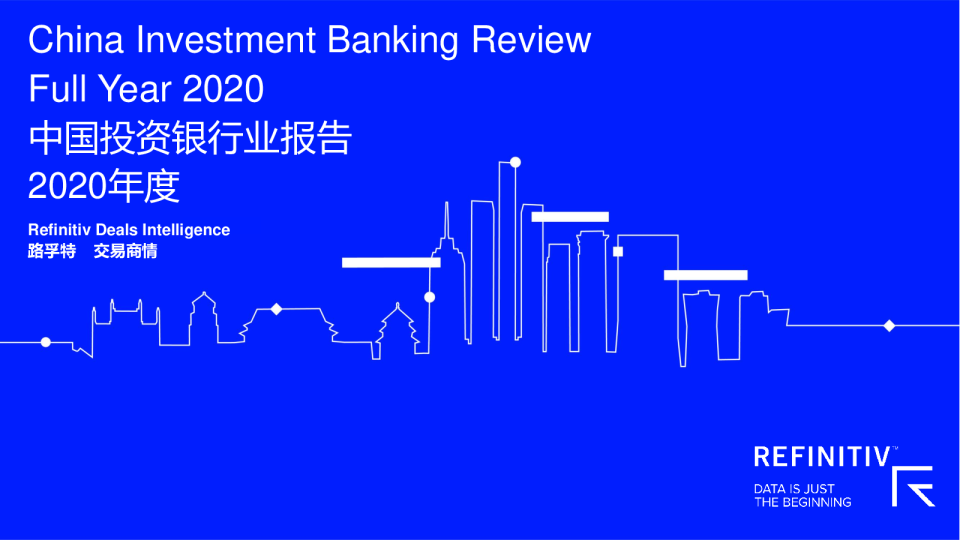 China Investment Banking Review
Full Year 2020
中国投资银行业报告
2020年度

Refinitiv Deals Intelligence
路孚特　交易商情

REFINITIV™
DATA IS JUST
THE BEGINNING